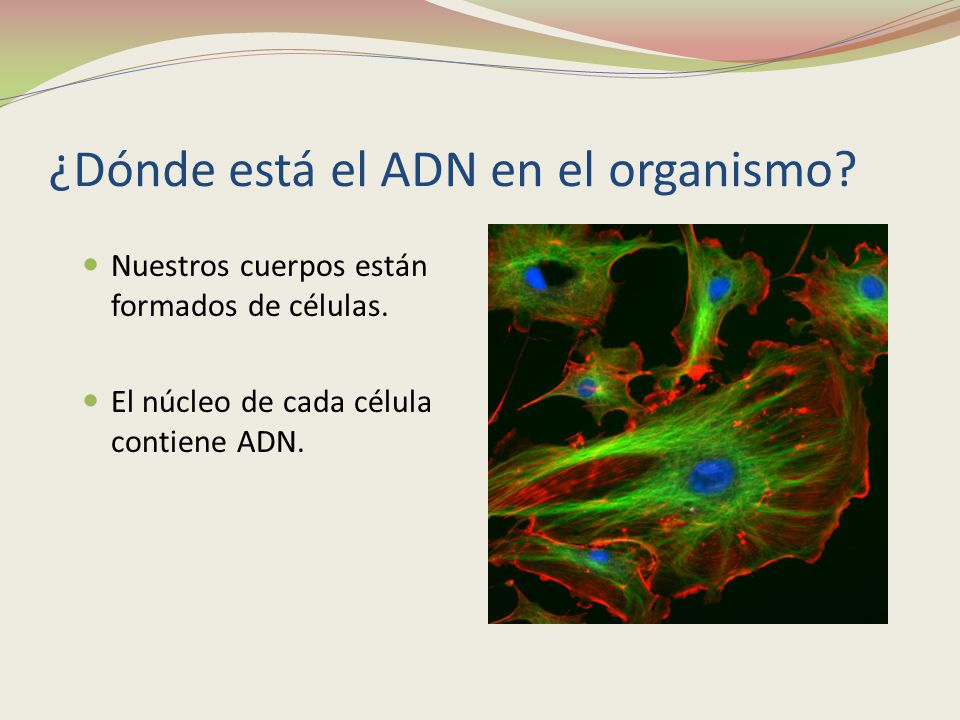 ¿Dónde está el ADN en el organismo?

Nuestros cuerpos están formados de células.

El núcleo de cada célula contiene ADN.